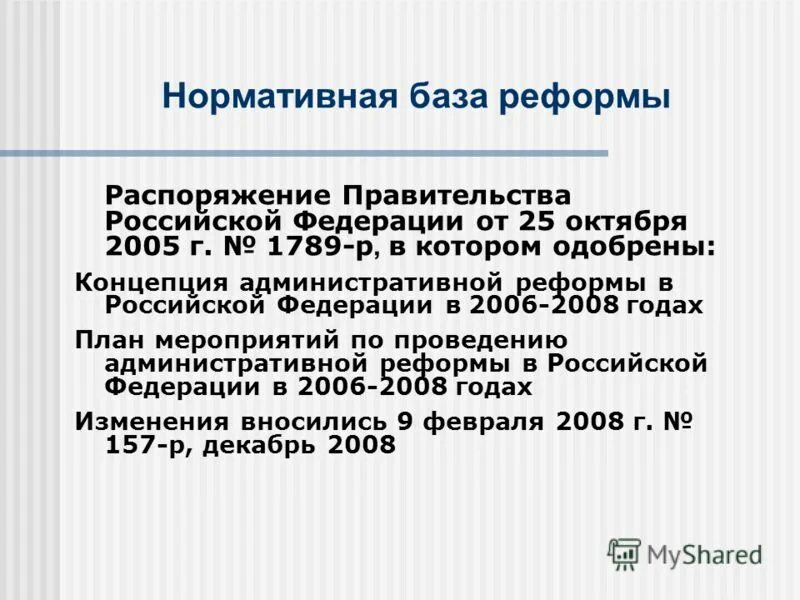 Нормативная база реформы

Распоряжение Правительства Российской Федерации от 25 октября 2005 г. № 1789-р, в котором одобрены:

Концепция административной реформы в Российской Федерации в 2006-2008 годах

План мероприятий по проведению административной реформы в Российской Федерации в 2006-2008 годах

Изменения вносились 9 февраля 2008 г. № 157-р, декабрь 2008

MyShared